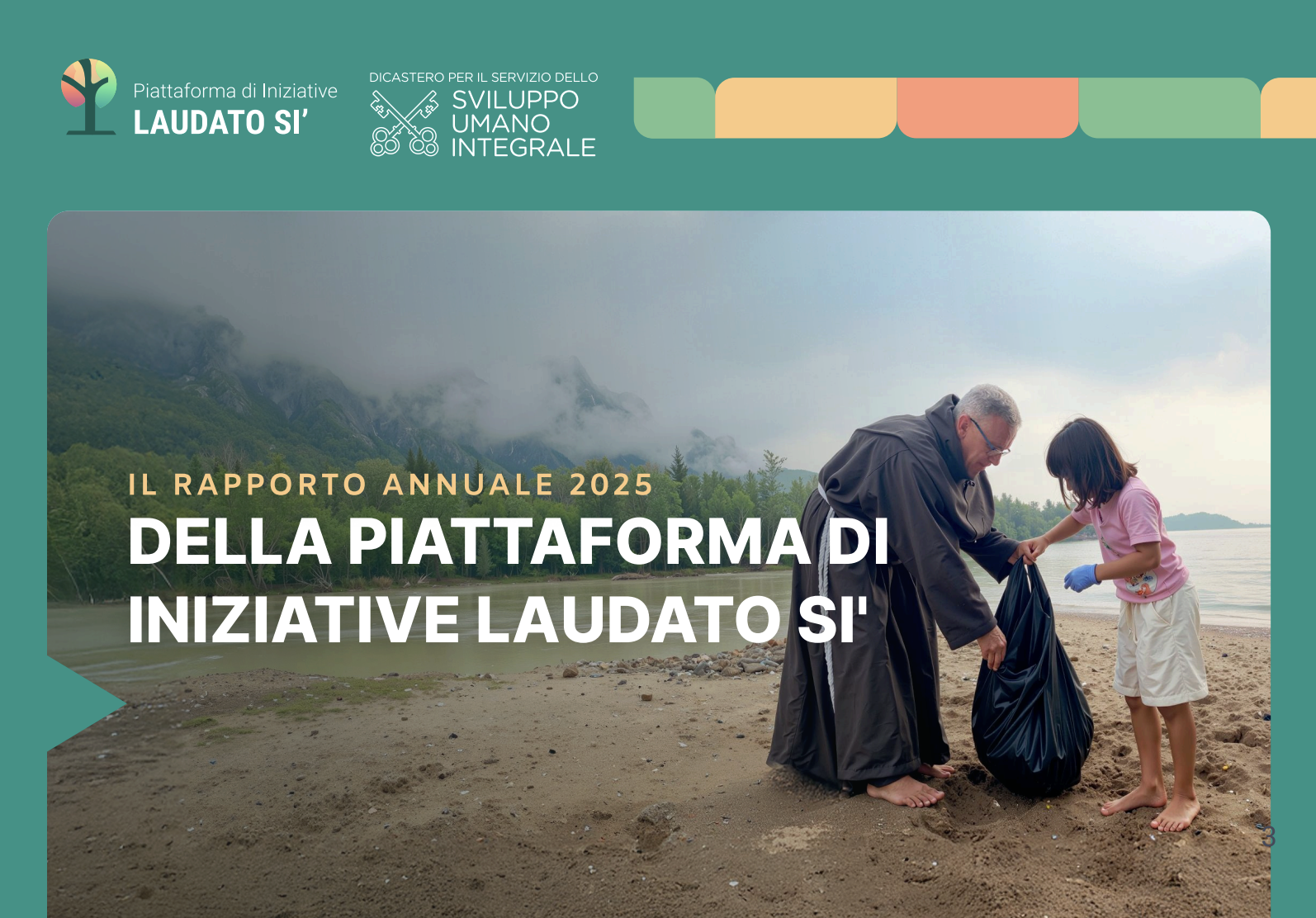 Piattaforma di Iniziative
LAUDATO SI'

DICASTERO PER IL SERVIZIO DELLO
SVILUPPO
UMANO
INTEGRALE

IL RAPPORTO ANNUALE 2025
DELLA PIATTAFORMA DI INIZIATIVE LAUDATO SI'

3